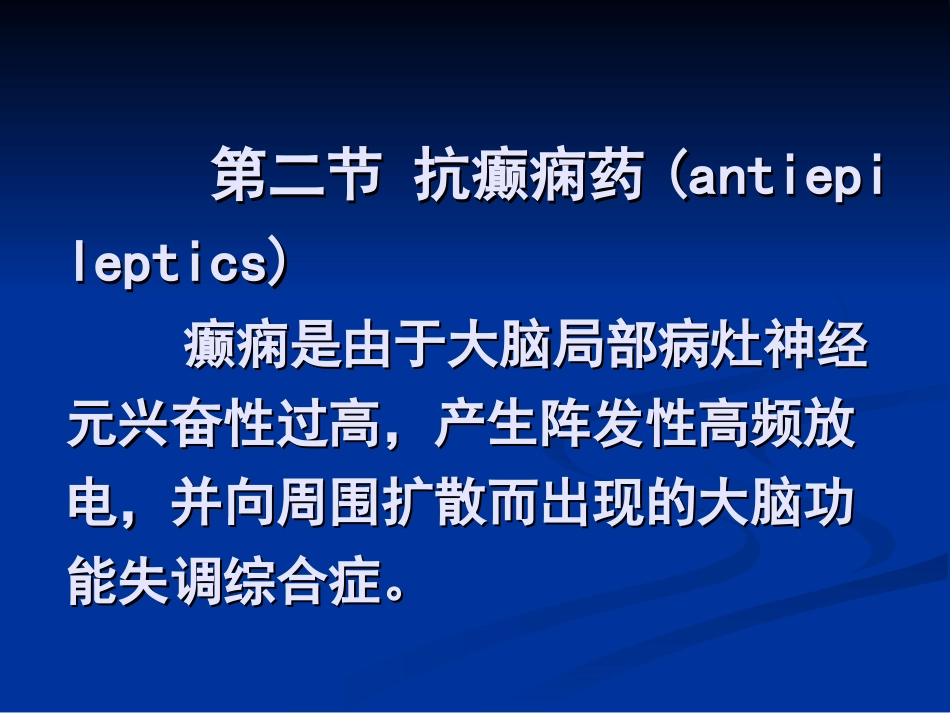 第二节 抗癫痫药（antiepileptics）

癫痫是由于大脑局部病灶神经元兴奋性过高，产生阵发性高频放电，并向周围扩散而出现的大脑功能失调综合症。